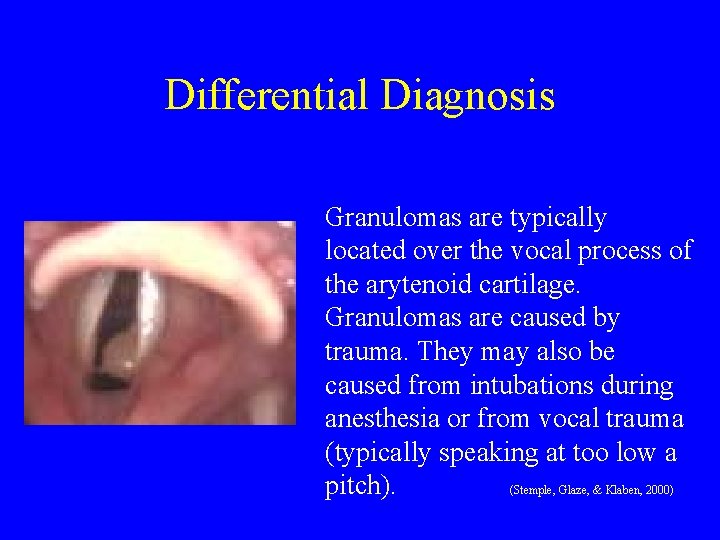 Differential Diagnosis

Granulomas are typically located over the vocal process of the arytenoid cartilage. Granulomas are caused by trauma. They may also be caused from intubations during anesthesia or from vocal trauma (typically speaking at too low a pitch).

(Stemple, Glaze, & Klaben, 2000)